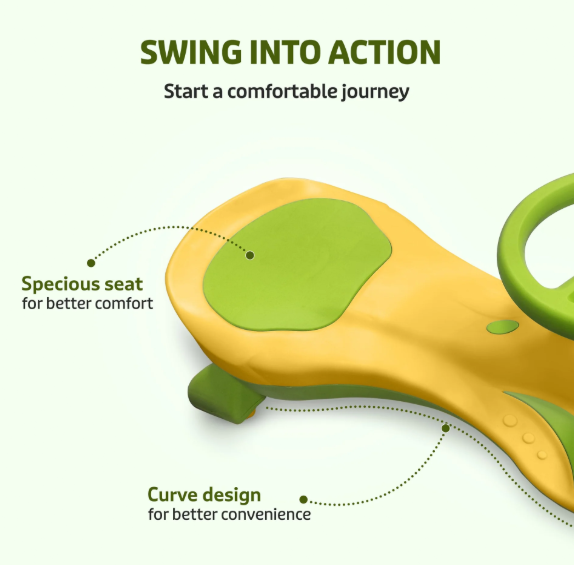 SWING INTO ACTION

Start a comfortable journey

Specious seat
for better comfort

Curve design
for better convenience